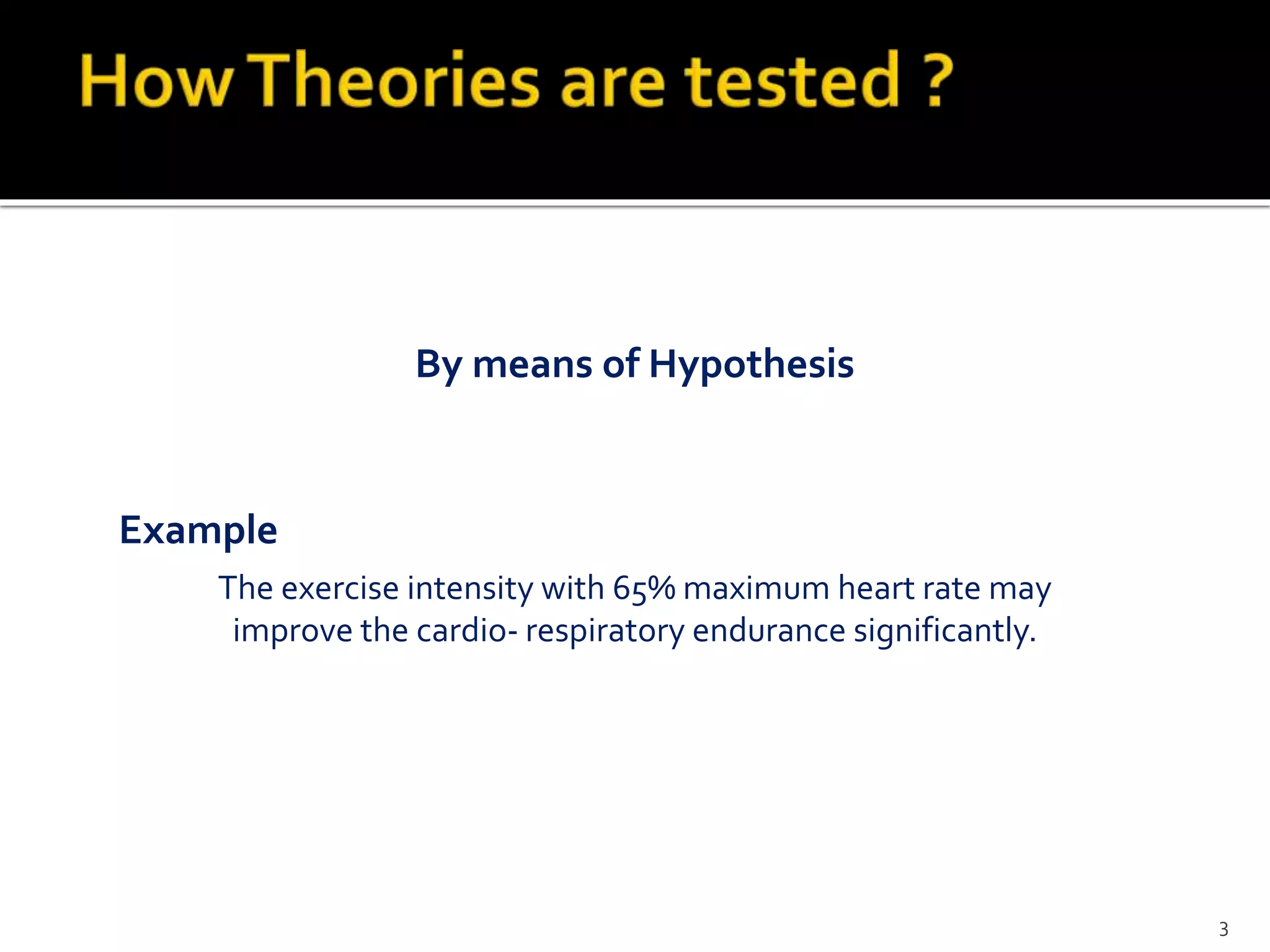 How Theories are tested ?

By means of Hypothesis

Example

The exercise intensity with 65% maximum heart rate may improve the cardio- respiratory endurance significantly.

3